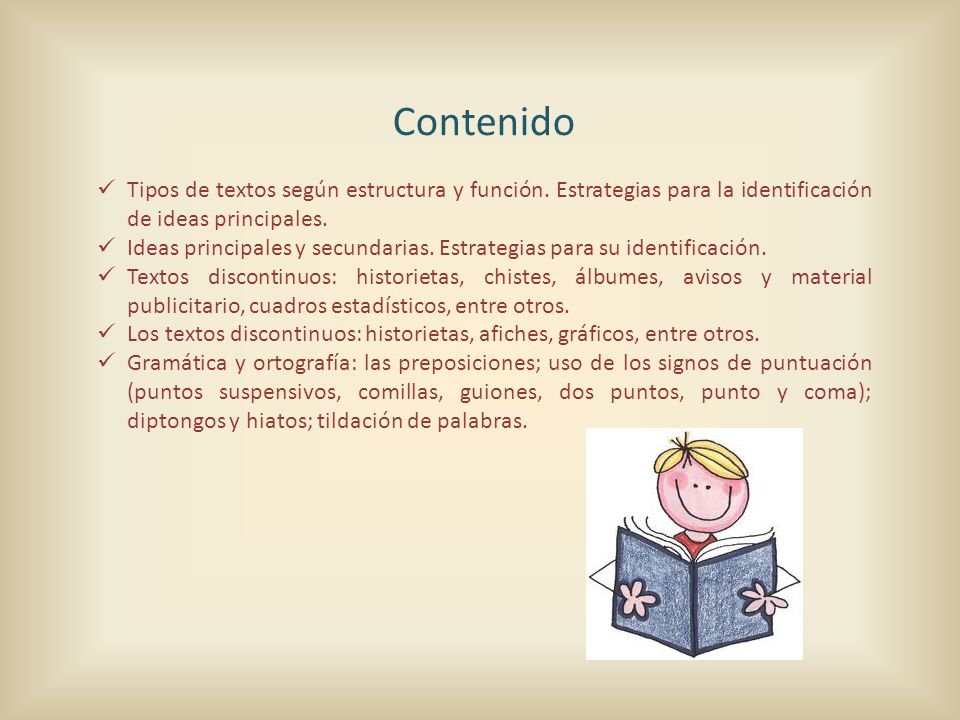 Contenido

✓ Tipos de textos según estructura y función. Estrategias para la identificación de ideas principales.
✓ Ideas principales y secundarias. Estrategias para su identificación.
✓ Textos discontinuos: historietas, chistes, álbumes, avisos y material publicitario, cuadros estadísticos, entre otros.
✓ Los textos discontinuos: historietas, afiches, gráficos, entre otros.
✓ Gramática y ortografía: las preposiciones; uso de los signos de puntuación (puntos suspensivos, comillas, guiones, dos puntos, punto y coma); diptongos y hiatos; tildación de palabras.